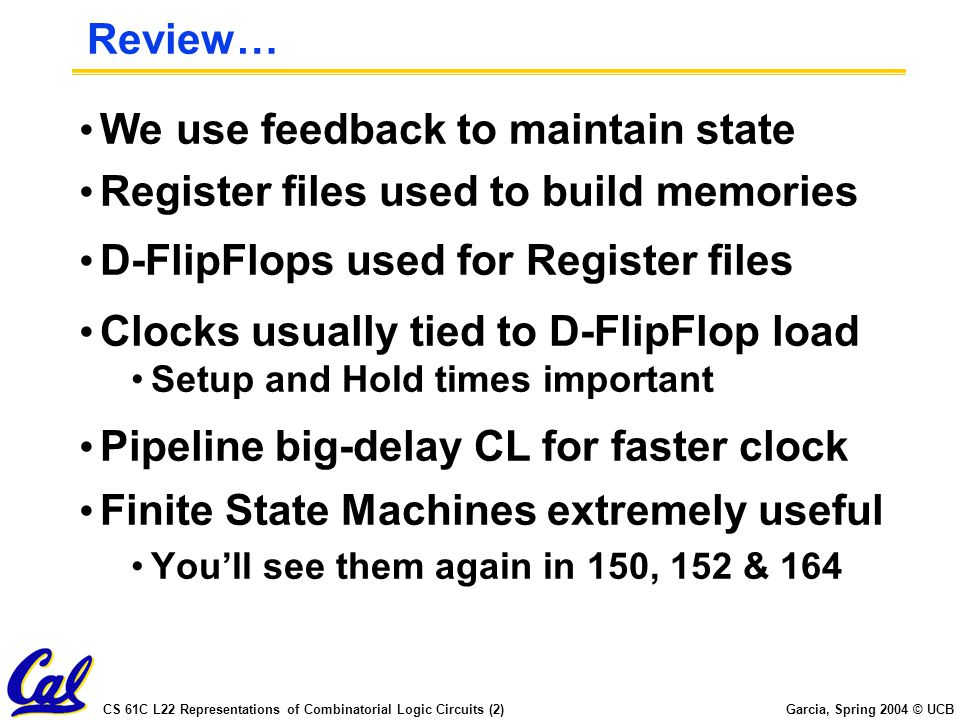 Review…

• We use feedback to maintain state
• Register files used to build memories
• D-FlipFlops used for Register files
• Clocks usually tied to D-FlipFlop load
  • Setup and Hold times important
• Pipeline big-delay CL for faster clock
• Finite State Machines extremely useful
  • You'll see them again in 150, 152 & 164

Cal

CS 61C L22 Representations of Combinatorial Logic Circuits (2)

Garcia, Spring 2004 © UCB